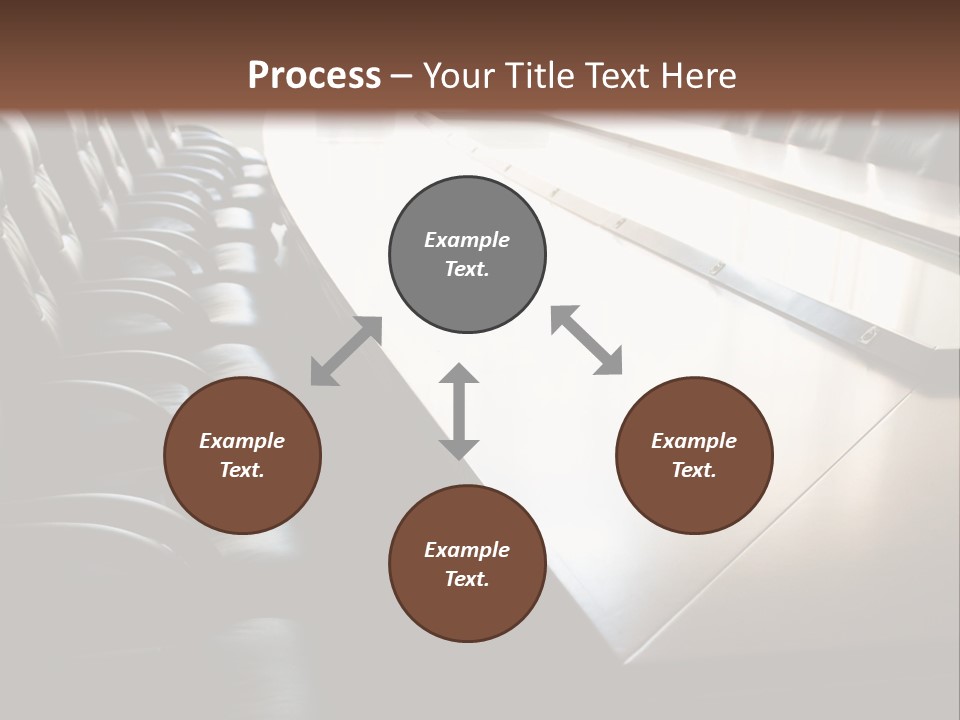 Process – Your Title Text Here

Example Text.

Example Text.

Example Text.

Example Text.